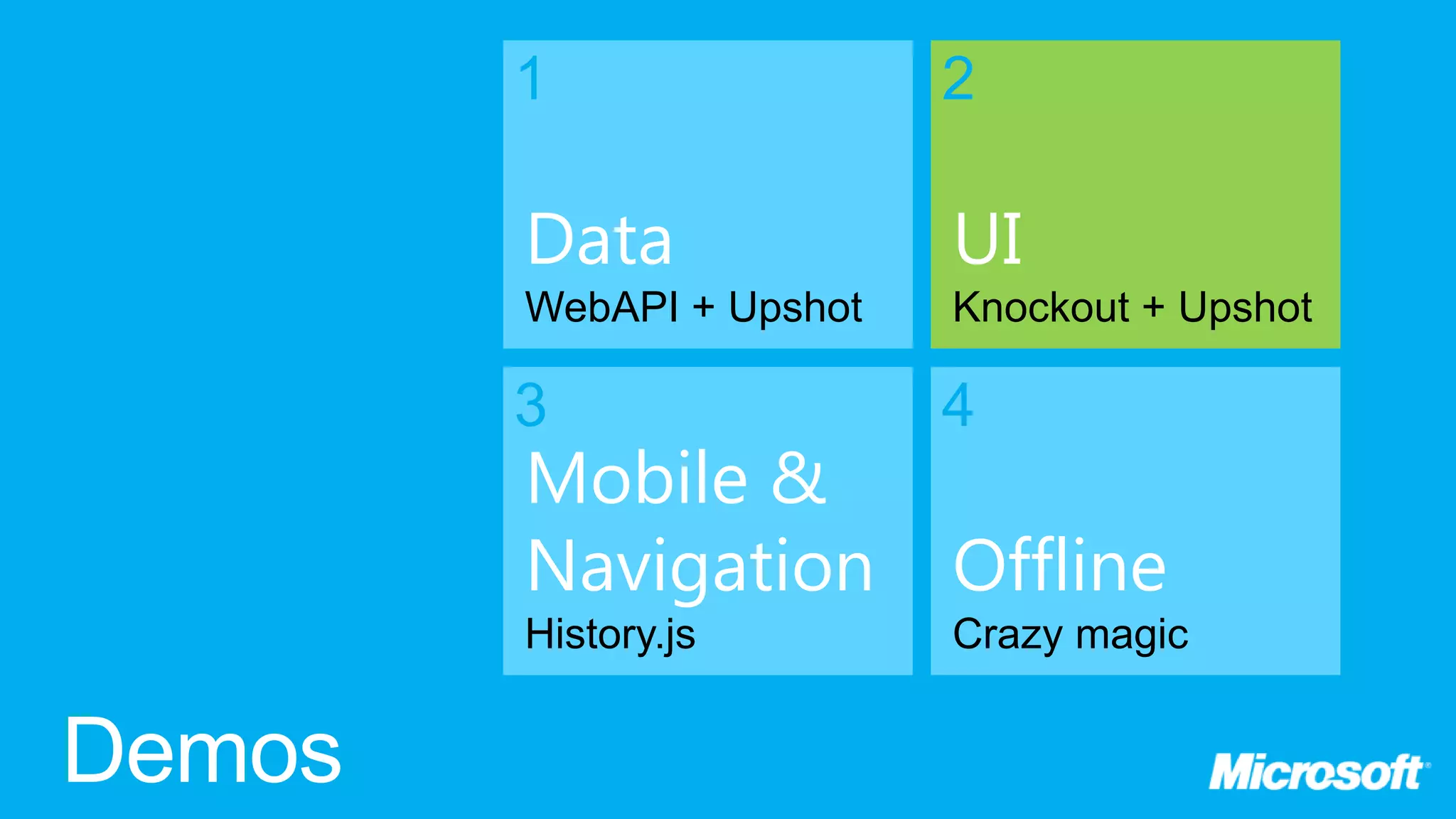 1
Data
WebAPI + Upshot

2
UI
Knockout + Upshot

3
Mobile & Navigation
History.js

4
Offline
Crazy magic

Demos

Microsoft